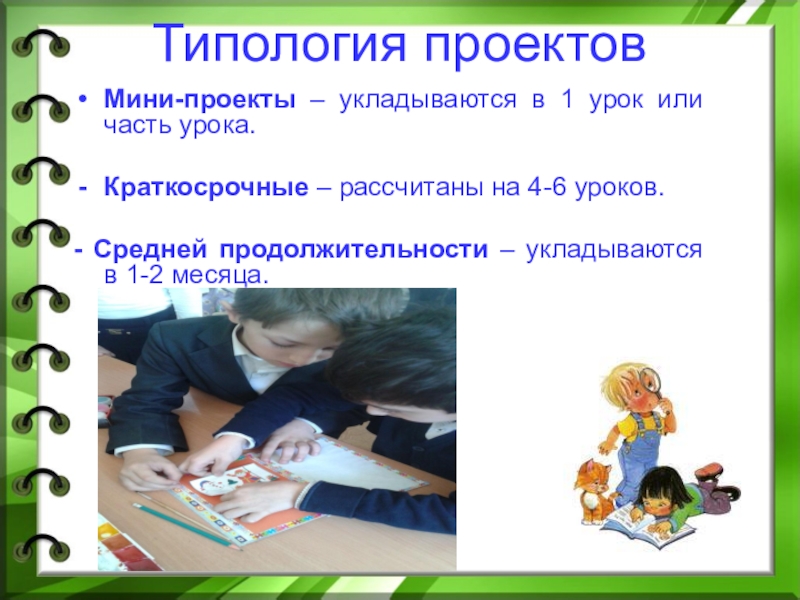 Типология проектов

• Мини-проекты – укладываются в 1 урок или часть урока.

- Краткосрочные – рассчитаны на 4-6 уроков.

- Средней продолжительности – укладываются в 1-2 месяца.